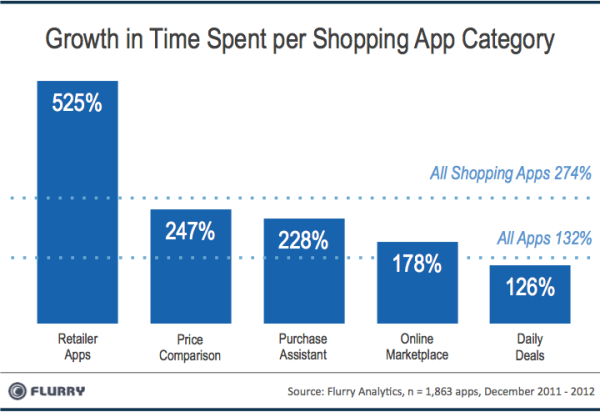 Growth in Time Spent per Shopping App Category

525%

All Shopping Apps 274%

247%

228%

All Apps 132%

178%

126%

Retailer Apps

Price Comparison

Purchase Assistant

Online Marketplace

Daily Deals

FLURRY

Source: Flurry Analytics, n = 1,863 apps, December 2011 - 2012